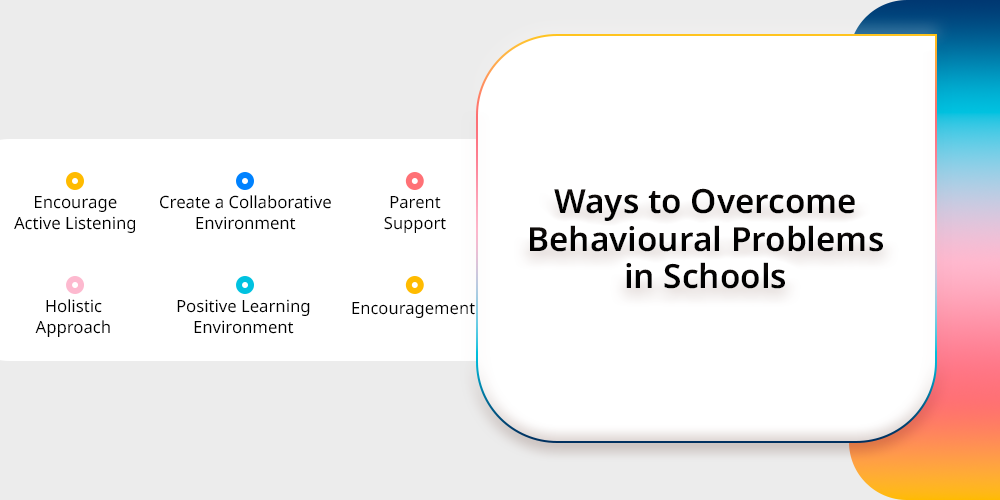 Encourage Active Listening

Create a Collaborative Environment

Parent Support

Holistic Approach

Positive Learning Environment

Encouragement

Ways to Overcome Behavioural Problems in Schools